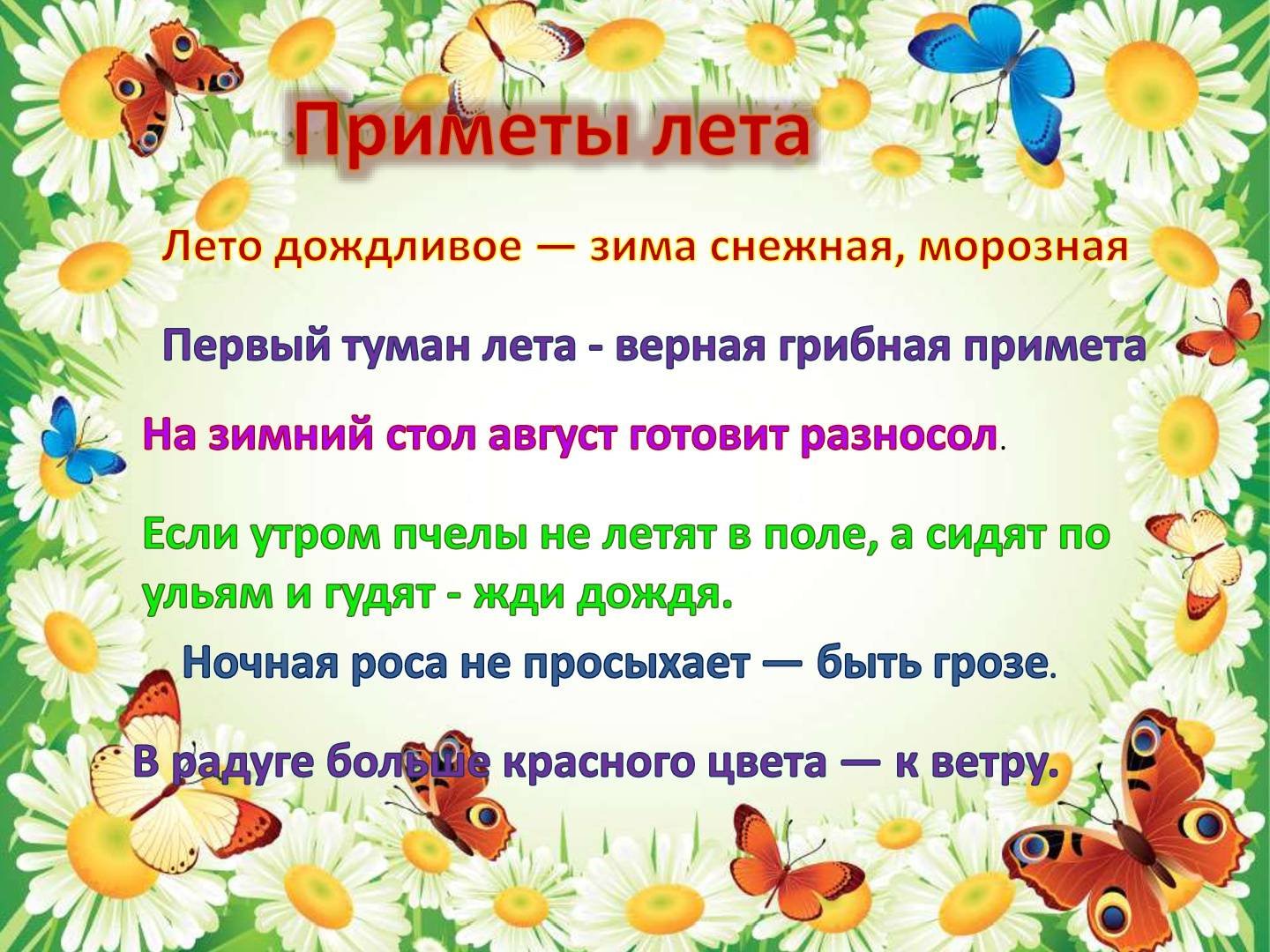 Приметы лета

Лето дождливое — зима снежная, морозная

Первый туман лета - верная грибная примета

На зимний стол август готовит разносол.

Если утром пчелы не летят в поле, а сидят по ульям и гудят - жди дождя.

Ночная роса не просыхает — быть грозе.

В радуге больше красного цвета — к ветру.